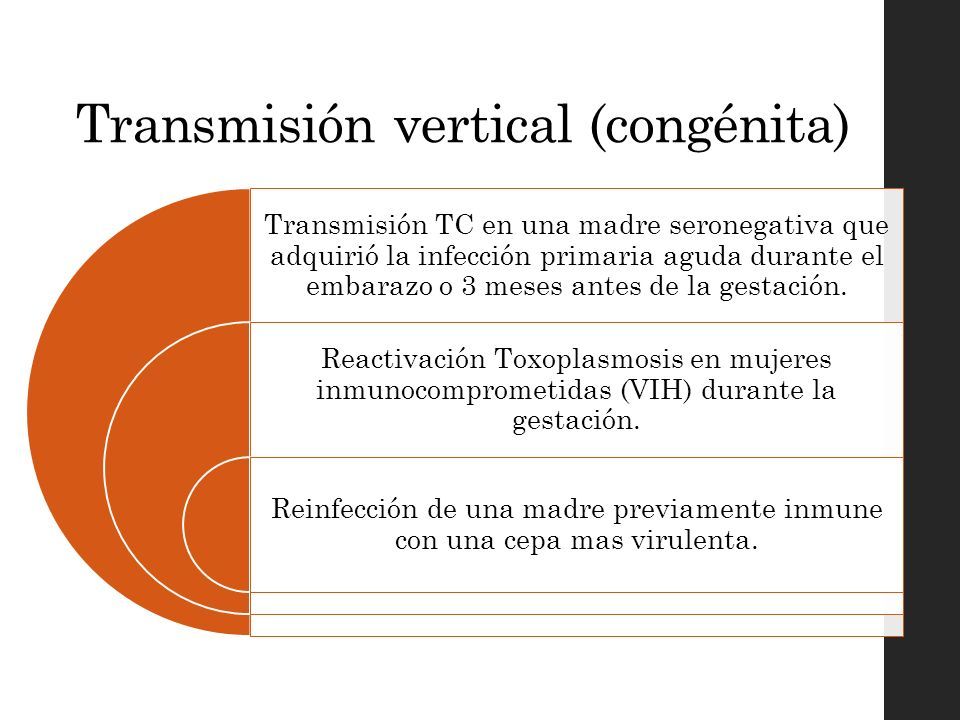 Transmisión vertical (congénita)

Transmisión TC en una madre seronegativa que adquirió la infección primaria aguda durante el embarazo o 3 meses antes de la gestación.

Reactivación Toxoplasmosis en mujeres inmunocomprometidas (VIH) durante la gestación.

Reinfección de una madre previamente inmune con una cepa mas virulenta.